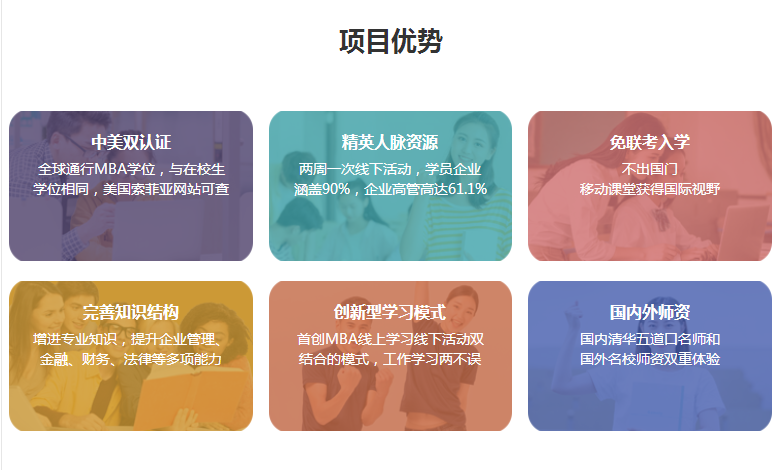 项目优势

中美双认证
全球通行MBA学位，与在校生学位相同，美国索菲亚网站可查

精英人脉资源
两周一次线下活动，学员企业涵盖90%，企业高管高达61.1%

免联考入学
不出国门
移动课堂获得国际视野

完善知识结构
增进专业知识，提升企业管理、金融、财务、法律等多项能力

创新型学习模式
首创MBA线上学习线下活动双结合的模式，工作学习两不误

国内外师资
国内清华五道口名师和国外名校师资双重体验